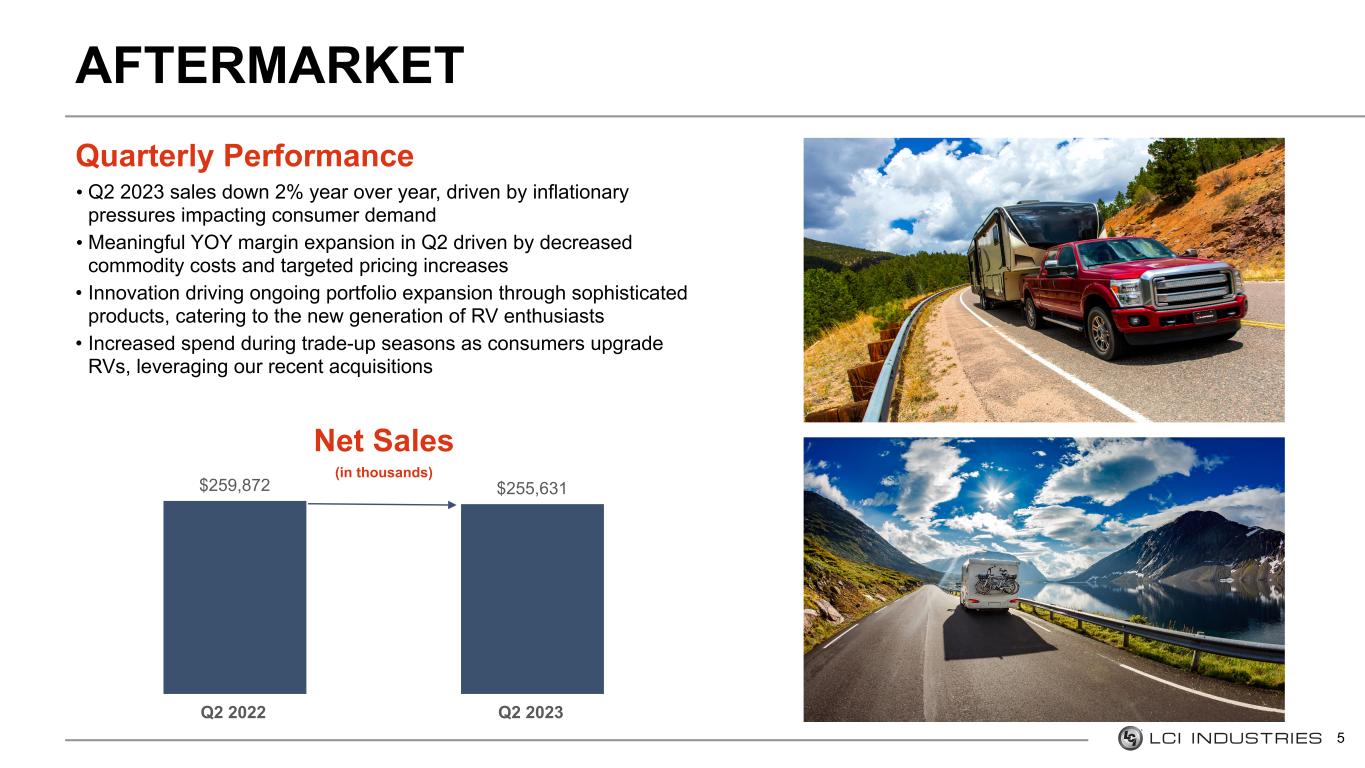 AFTERMARKET

Quarterly Performance

• Q2 2023 sales down 2% year over year, driven by inflationary pressures impacting consumer demand
• Meaningful YOY margin expansion in Q2 driven by decreased commodity costs and targeted pricing increases
• Innovation driving ongoing portfolio expansion through sophisticated products, catering to the new generation of RV enthusiasts
• Increased spend during trade-up seasons as consumers upgrade RVs, leveraging our recent acquisitions

Net Sales
(in thousands)

$259,872
$255,631

Q2 2022
Q2 2023

LCI INDUSTRIES 5